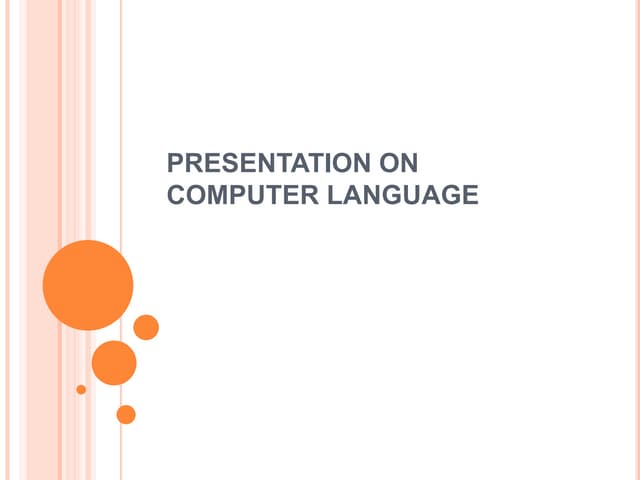 PRESENTATION ON COMPUTER LANGUAGE